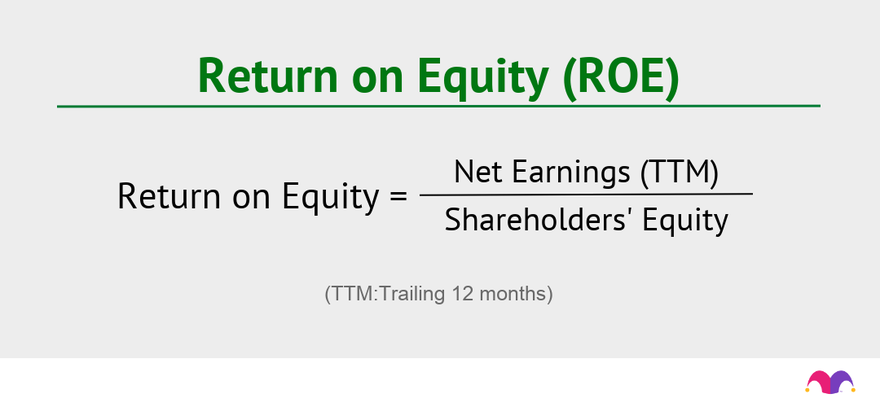 Return on Equity (ROE)

$\text{Return on Equity} = \frac{\text{Net Earnings (TTM)}}{\text{Shareholders' Equity}}$

(TTM:Trailing 12 months)